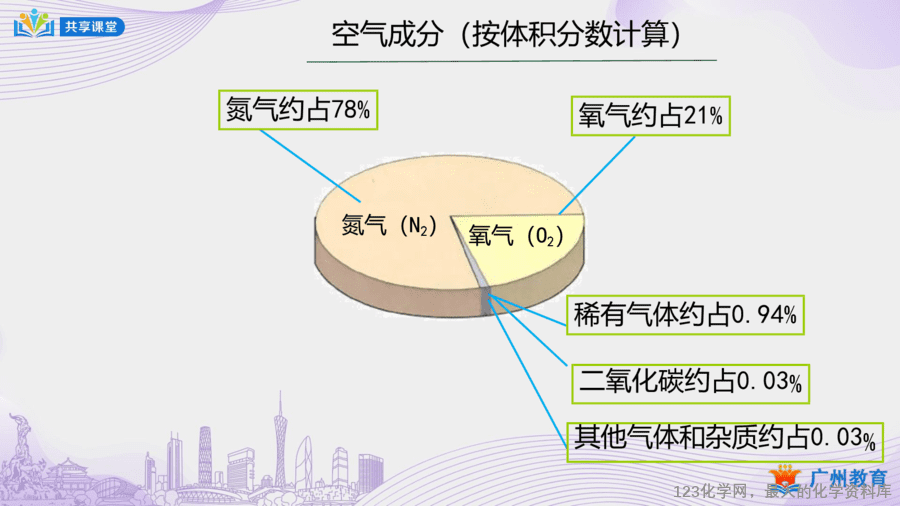 共享课堂

空气成分（按体积分数计算）

氮气约占78%

氧气约占21%

氮气（$N_2$）

氧气（$O_2$）

稀有气体约占0.94%

二氧化碳约占0.03%

其他气体和杂质约占0.03%

广州教育

123化学网，最大的化学资料库